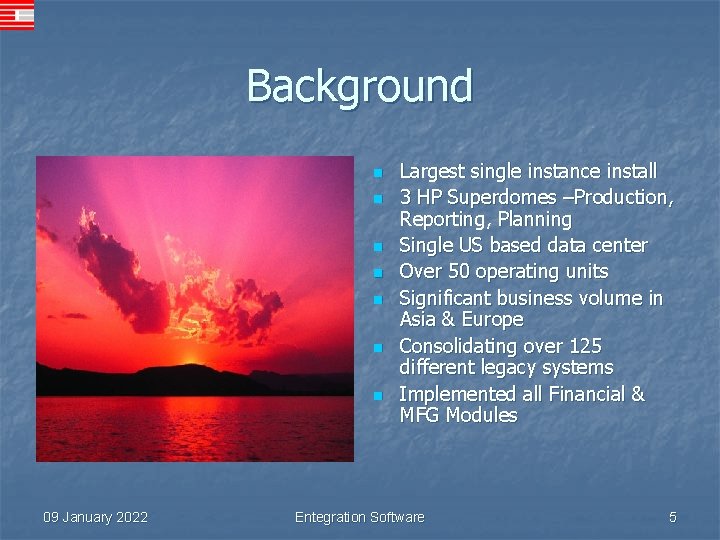 Background

- Largest single instance install
- 3 HP Superdomes –Production, Reporting, Planning
- Single US based data center
- Over 50 operating units
- Significant business volume in Asia & Europe
- Consolidating over 125 different legacy systems
- Implemented all Financial & MFG Modules

09 January 2022

Entegration Software

5